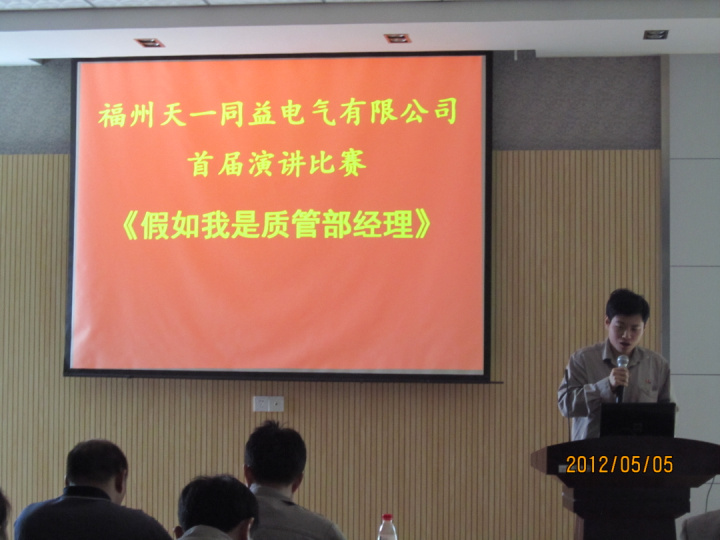 福州天一同益电气有限公司
首届演讲比赛
《假如我是质管部经理》

2012/05/05